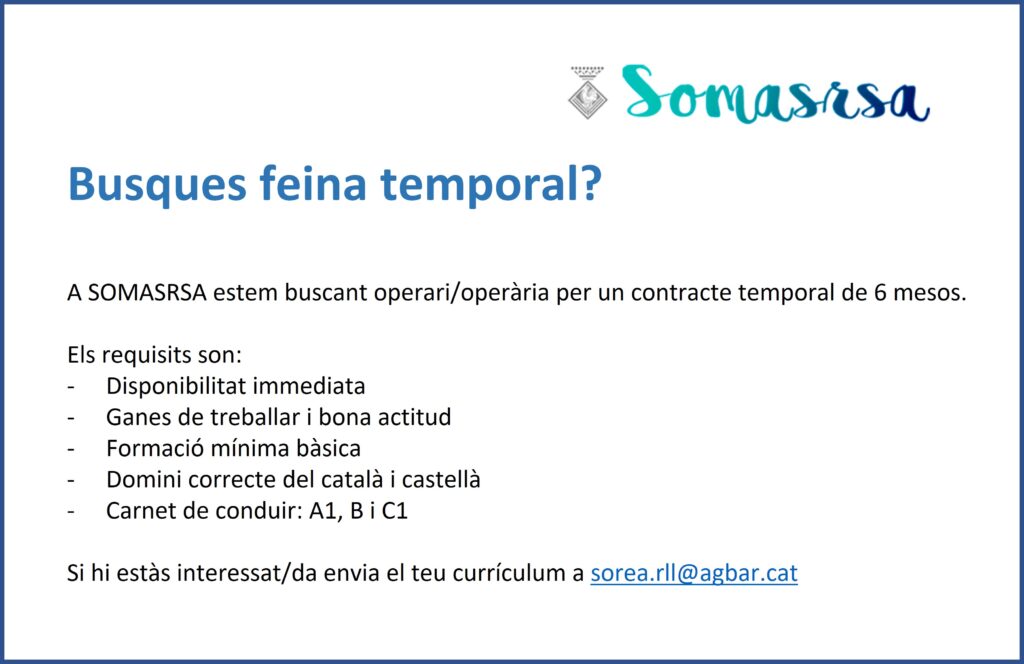 Somasrsa

Busques feina temporal?

A SOMASRSA estem buscant operari/operària per un contracte temporal de 6 mesos.

Els requisits son:
- Disponibilitat immediata
- Ganes de treballar i bona actitud
- Formació mínima bàsica
- Domini correcte del català i castellà
- Carnet de conduir: A1, B i C1

Si hi estàs interessat/da envia el teu currículum a sorea.rll@agbar.cat